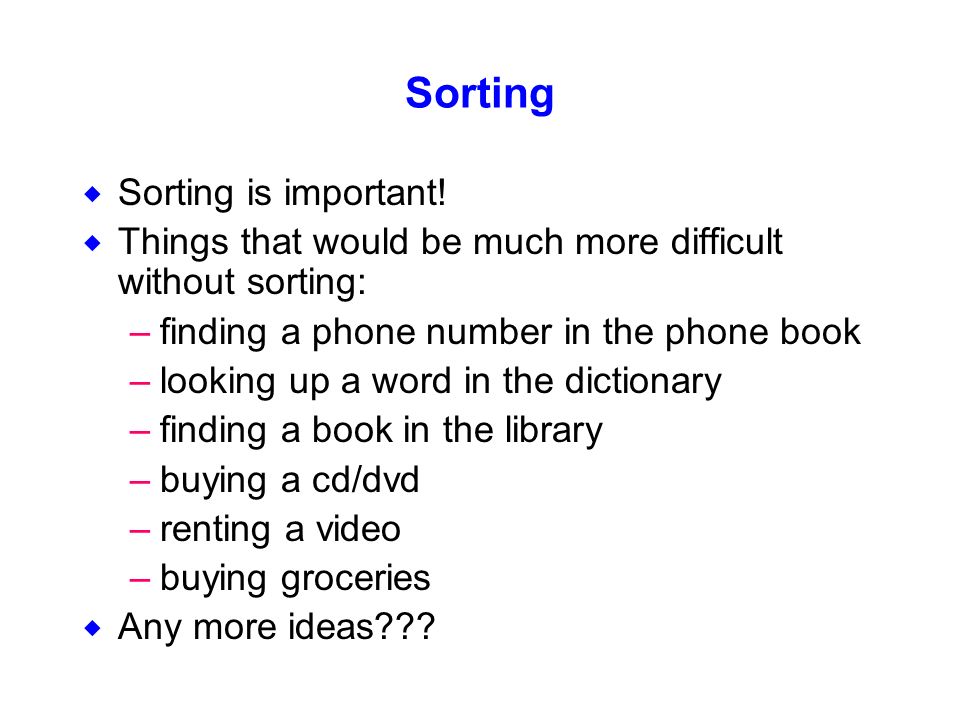 Sorting

◆ Sorting is important!
◆ Things that would be much more difficult without sorting:
– finding a phone number in the phone book
– looking up a word in the dictionary
– finding a book in the library
– buying a cd/dvd
– renting a video
– buying groceries
◆ Any more ideas???